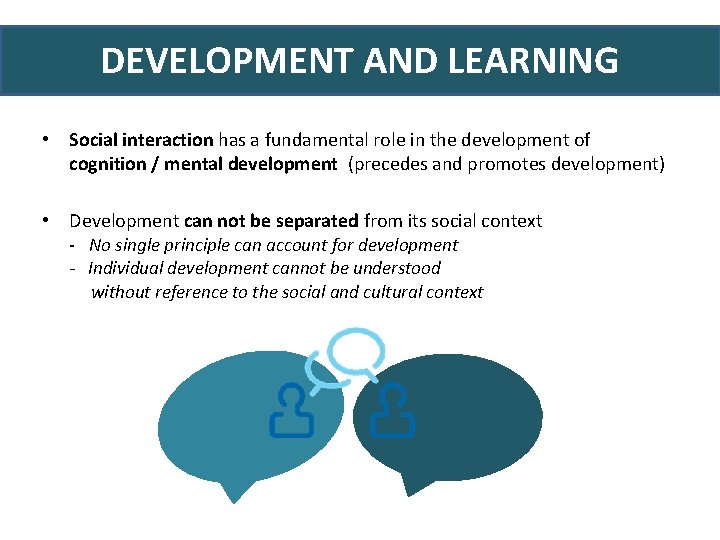 DEVELOPMENT AND LEARNING

• Social interaction has a fundamental role in the development of cognition / mental development (precedes and promotes development)

• Development can not be separated from its social context
- No single principle can account for development
- Individual development cannot be understood without reference to the social and cultural context